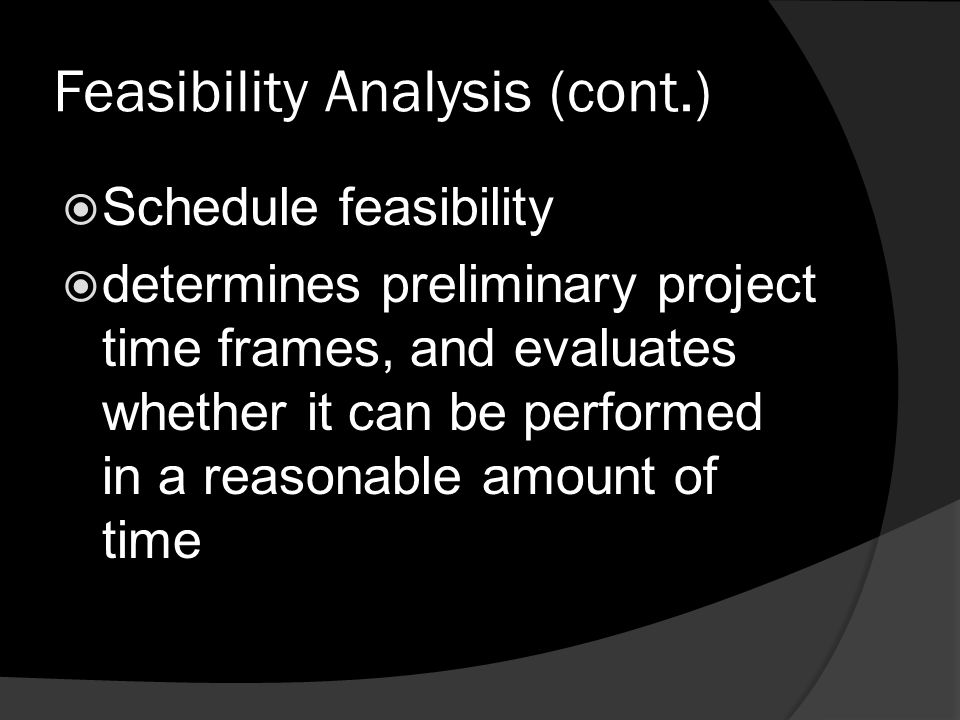 Feasibility Analysis (cont.)

Schedule feasibility

determines preliminary project time frames, and evaluates whether it can be performed in a reasonable amount of time